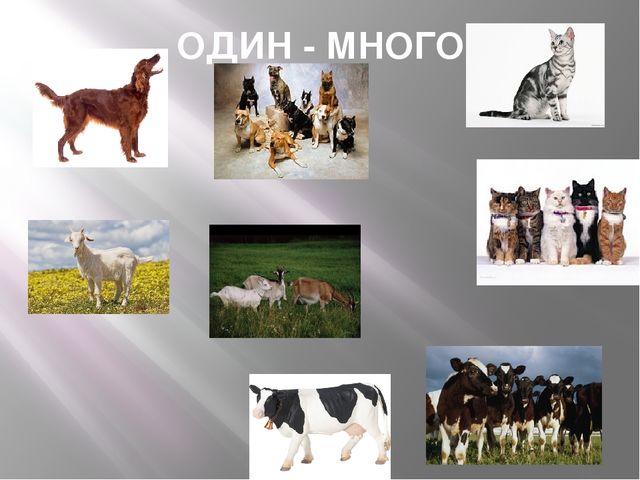 ОДИН - МНОГО